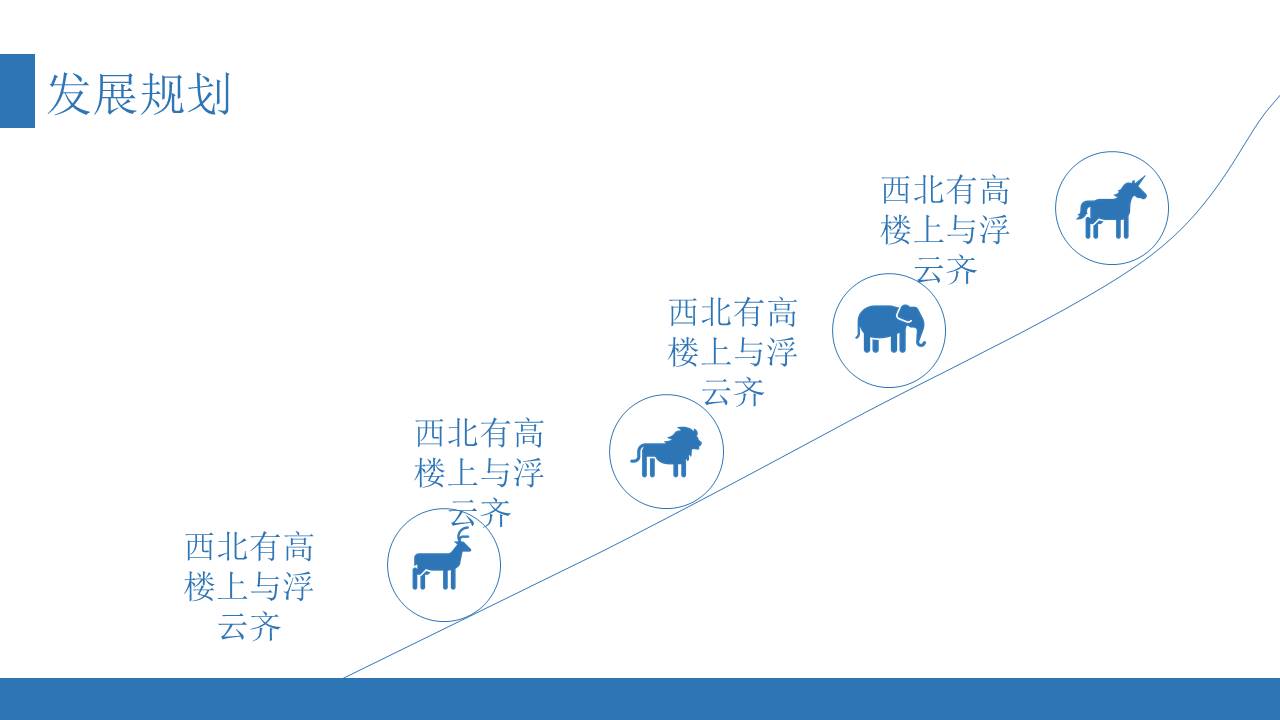 发展规划

西北有高楼上与浮云齐

西北有高楼上与浮云齐

西北有高楼上与浮云齐

西北有高楼上与浮云齐